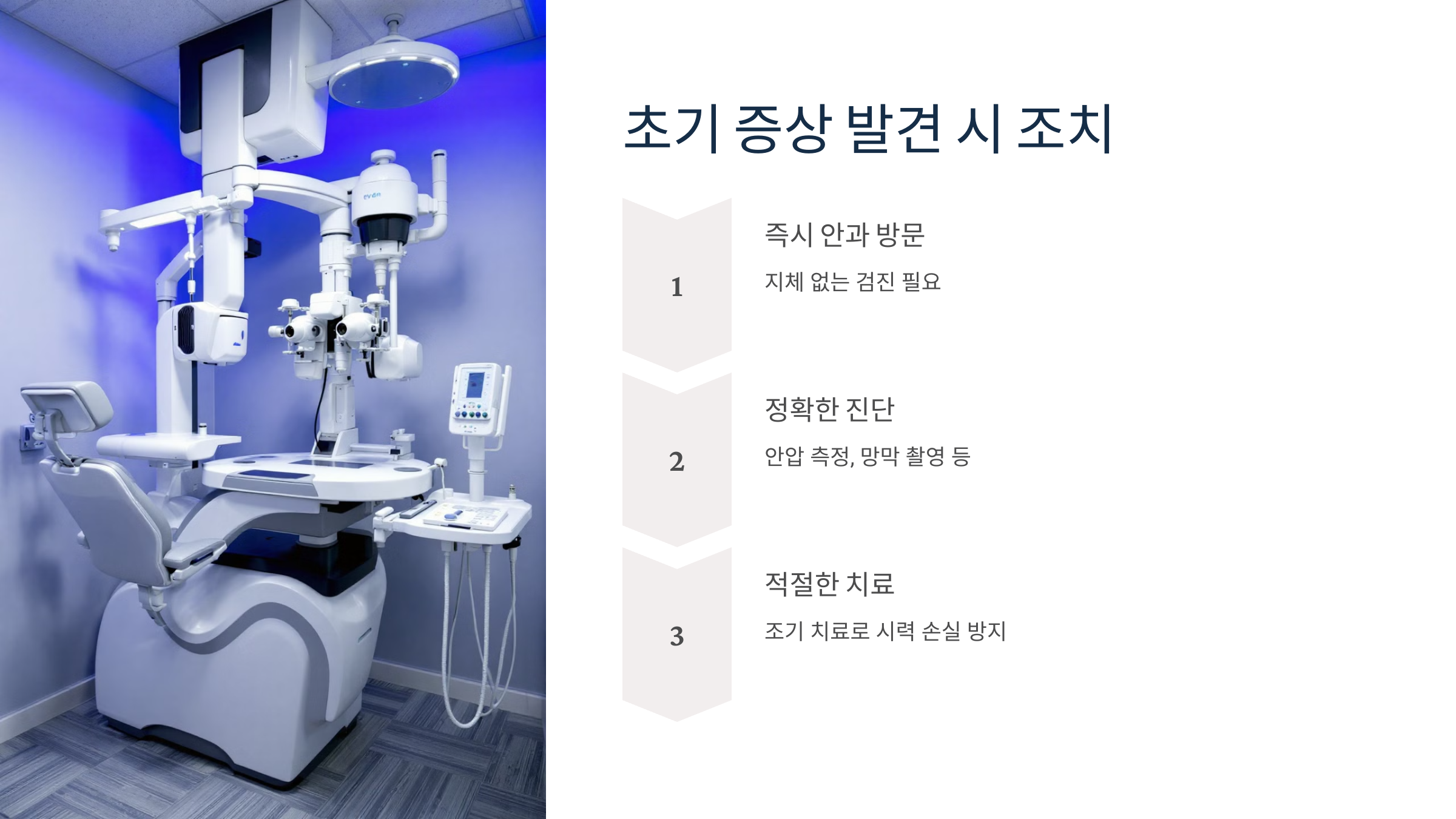 초기 증상 발견 시 조치

1

즉시 안과 방문

지체 없는 검진 필요

2

정확한 진단

안압 측정, 망막 촬영 등

3

적절한 치료

조기 치료로 시력 손실 방지